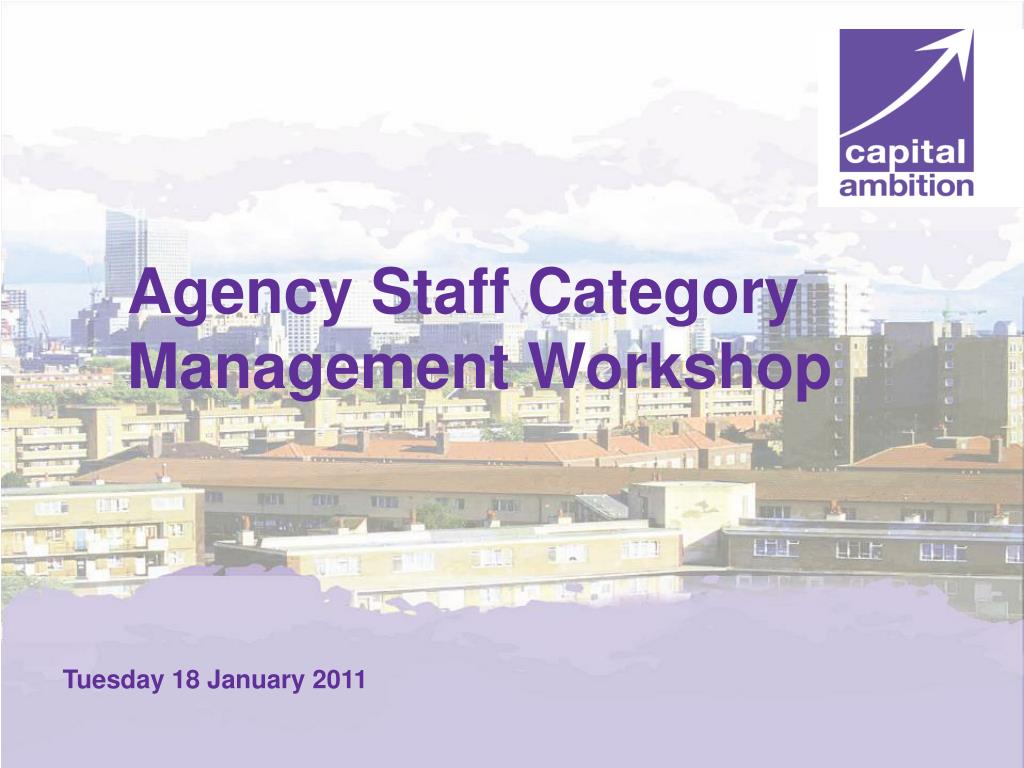 capital ambition

Agency Staff Category Management Workshop

Tuesday 18 January 2011